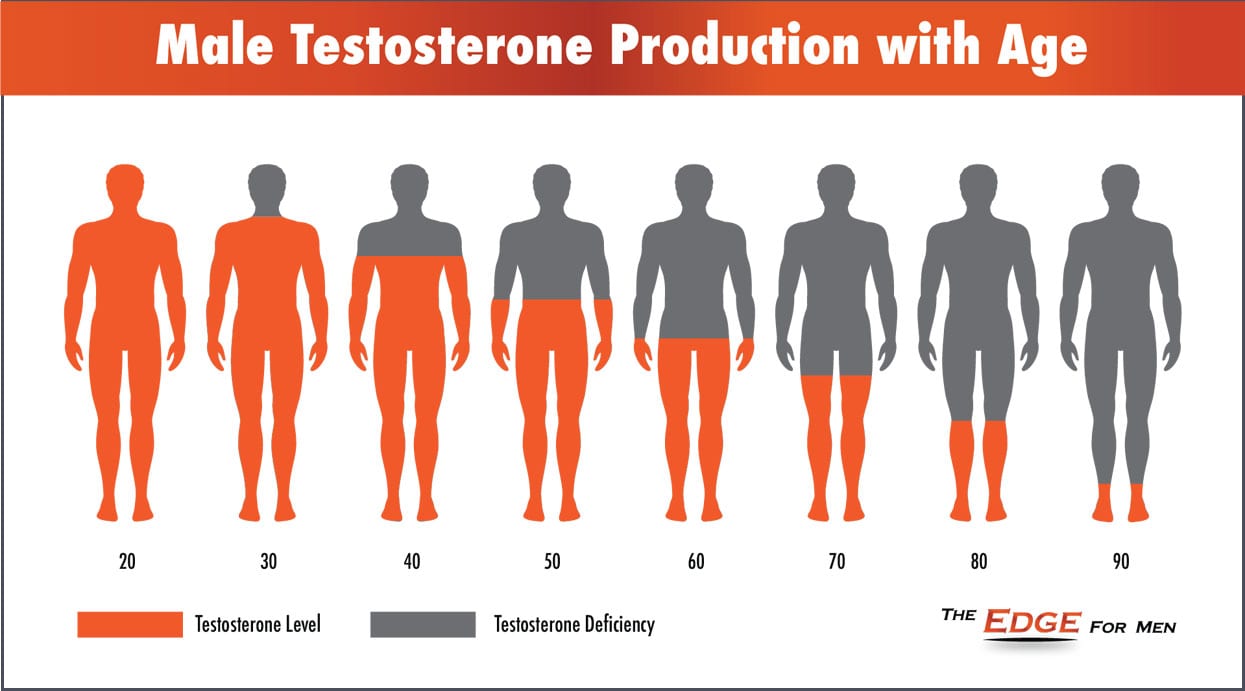 Male Testosterone Production with Age

20 30 40 50 60 70 80 90

Testosterone Level

Testosterone Deficiency

THE EDGE FOR MEN